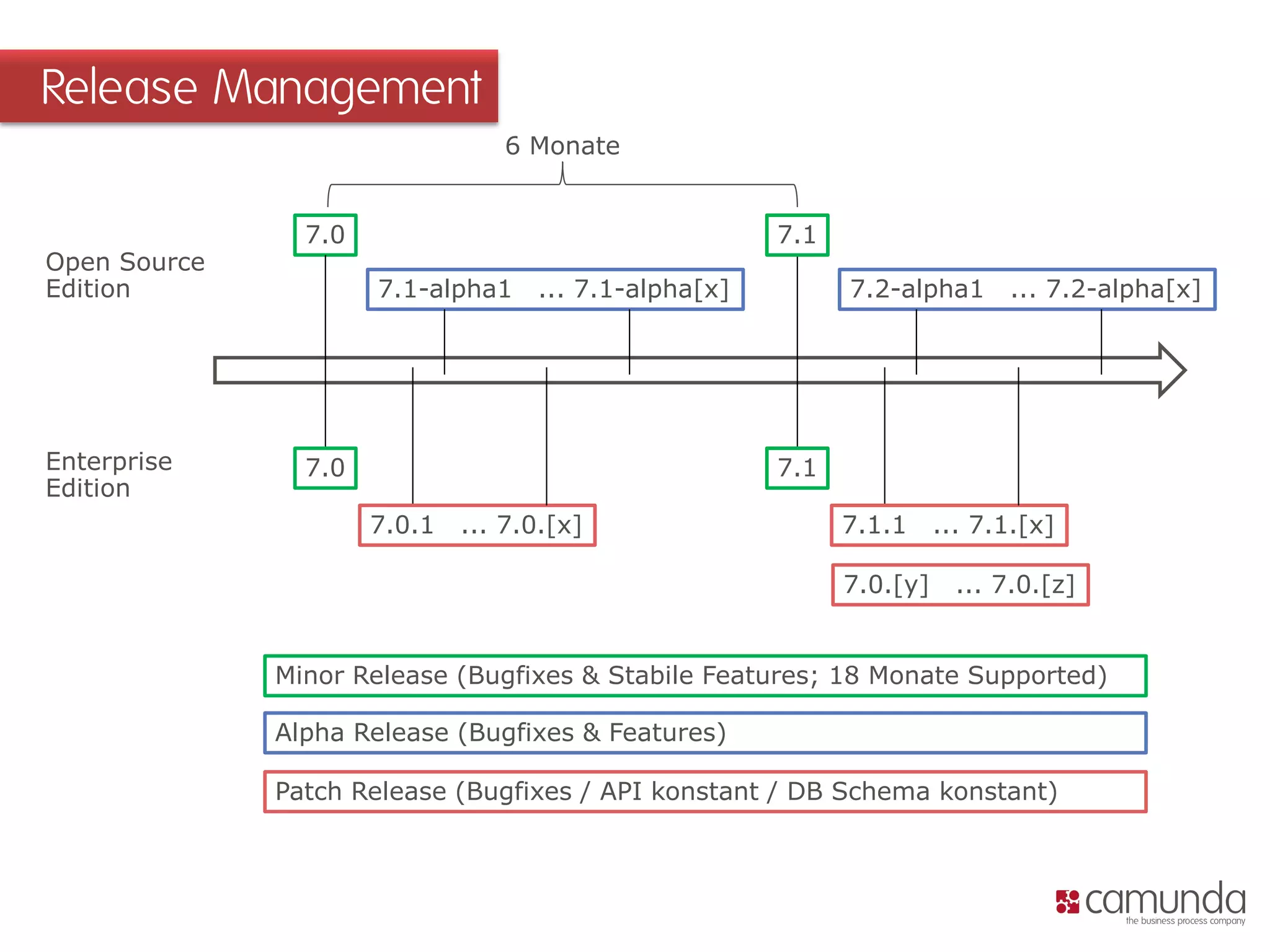 Release Management

6 Monate

Open Source Edition

7.0

7.1

7.1-alpha1 ... 7.1-alpha[x]

7.2-alpha1 ... 7.2-alpha[x]

Enterprise Edition

7.0

7.1

7.0.1 ... 7.0.[x]

7.1.1 ... 7.1.[x]

7.0.[y] ... 7.0.[z]

Minor Release (Bugfixes & Stabile Features; 18 Monate Supported)

Alpha Release (Bugfixes & Features)

Patch Release (Bugfixes / API konstant / DB Schema konstant)

camunda
the business process company